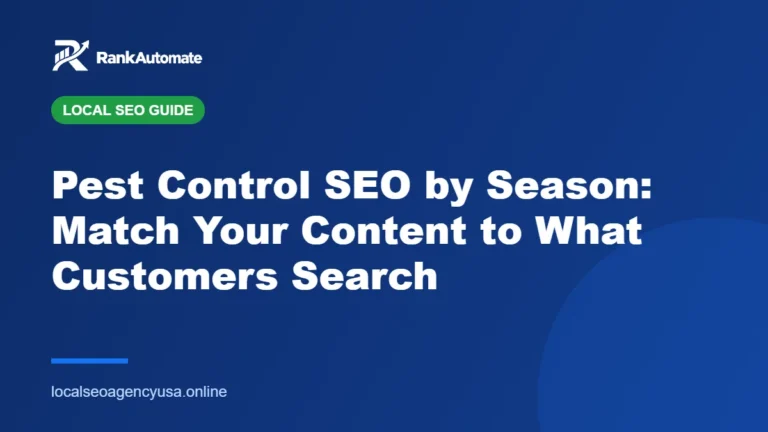 RankAutomate

LOCAL SEO GUIDE

Pest Control SEO by Season: Match Your Content to What Customers Search

localseoagencyusa.online